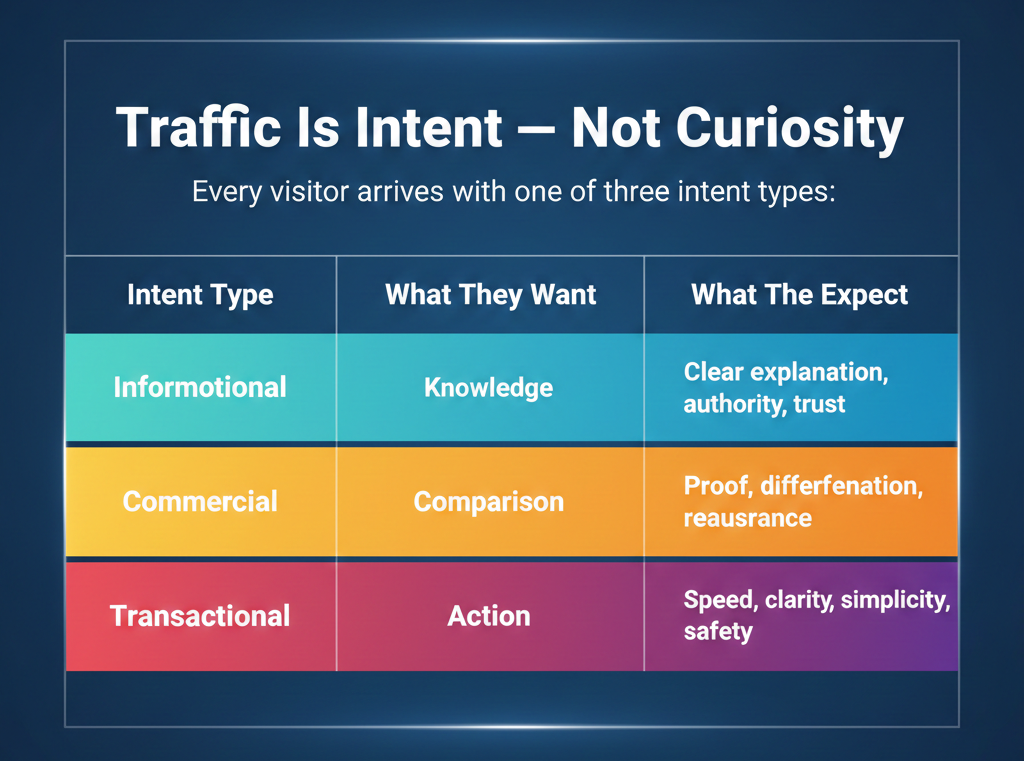 Traffic Is Intent — Not Curiosity

Every visitor arrives with one of three intent types:

| Intent Type | What They Want | What The Expect |
|---|---|---|
| Informotional | Knowledge | Clear explanation, authority, trust |
| Commercial | Comparison | Proof, differfenation, reausrance |
| Transactional | Action | Speed, clarity, simplicity, safety |